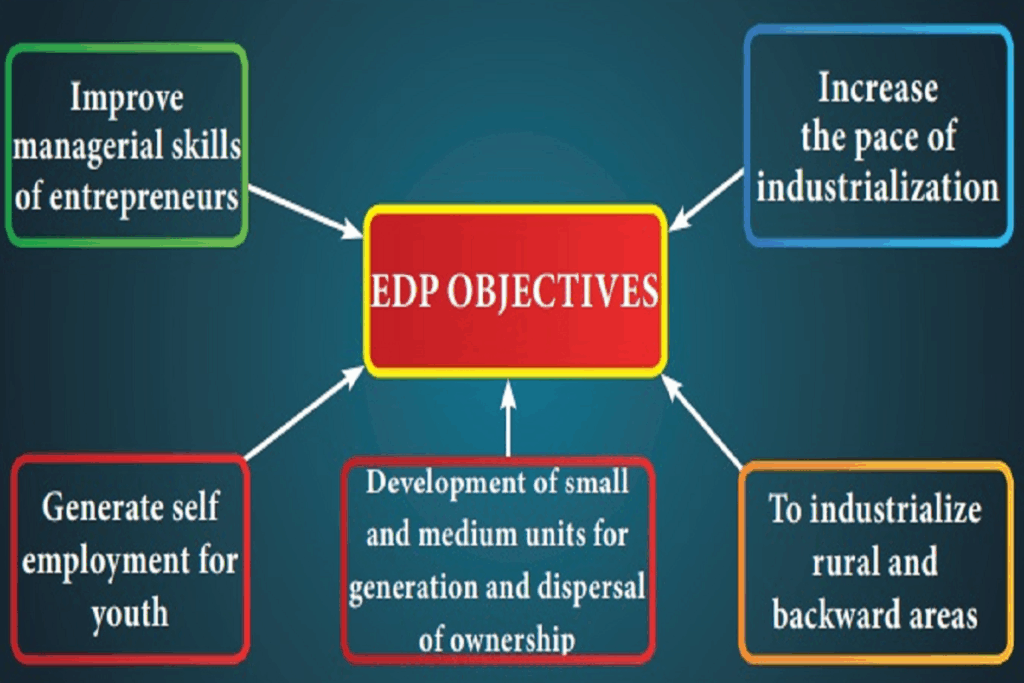 Improve managerial skills of entrepreneurs

Increase the pace of industrialization

EDP OBJECTIVES

Generate self employment for youth

Development of small and medium units for generation and dispersal of ownership

To industrialize rural and backward areas